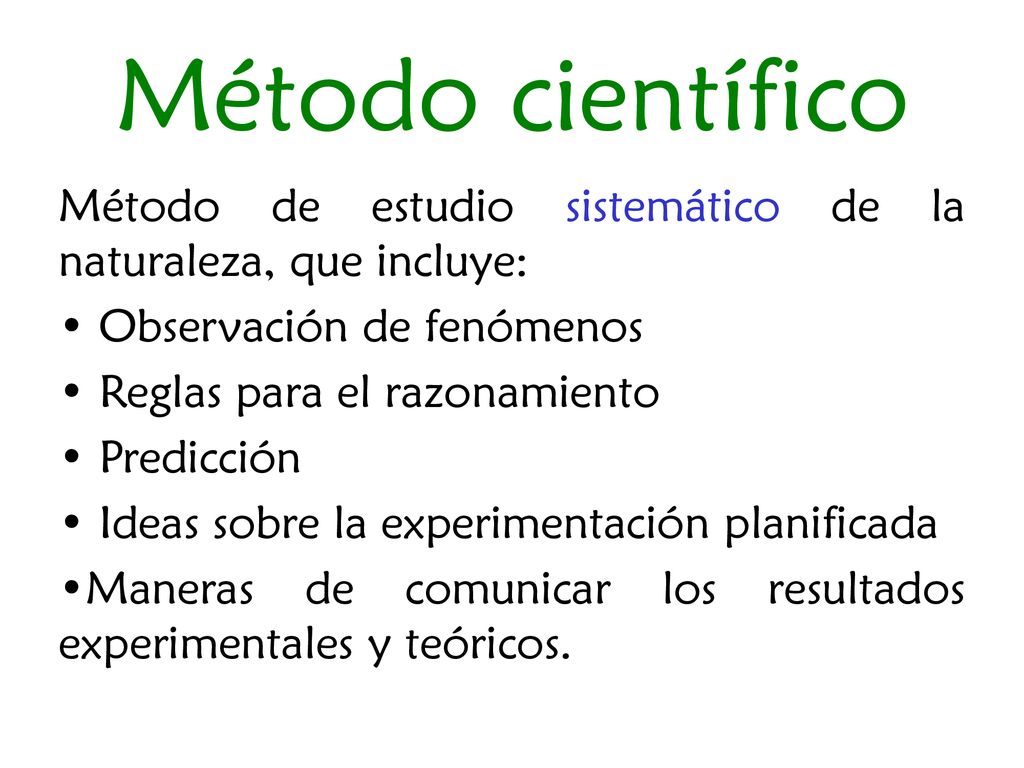 Método científico

Método de estudio sistemático de la naturaleza, que incluye:

• Observación de fenómenos

• Reglas para el razonamiento

• Predicción

• Ideas sobre la experimentación planificada

•Maneras de comunicar los resultados experimentales y teóricos.